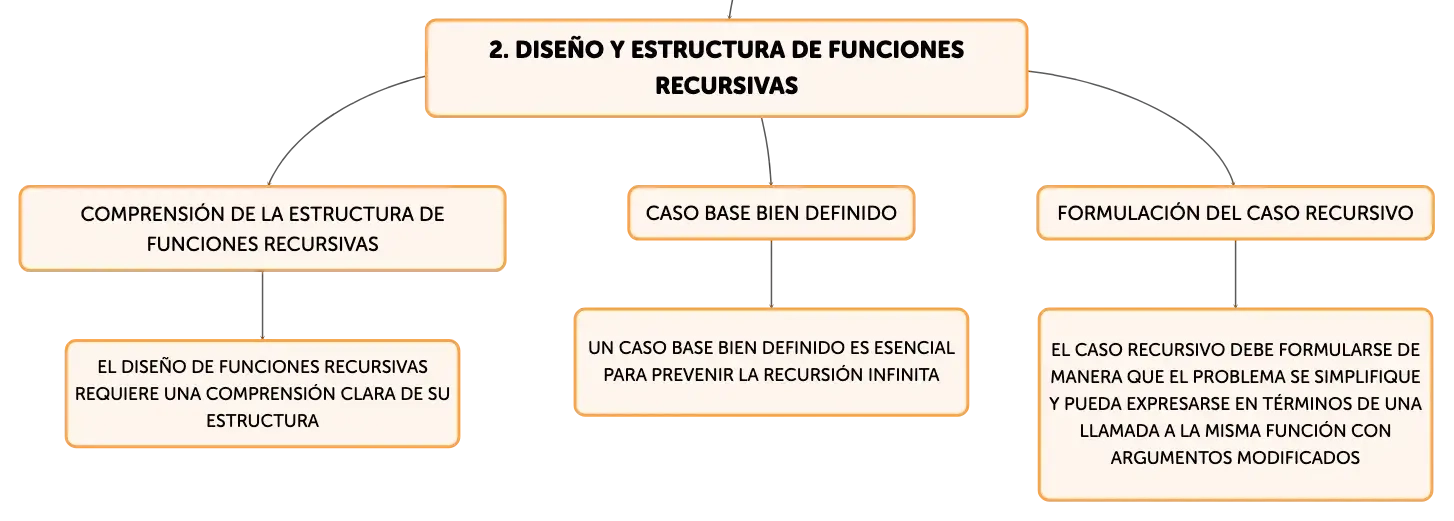 2. DISEÑO Y ESTRUCTURA DE FUNCIONES RECURSIVAS

COMPRENSIÓN DE LA ESTRUCTURA DE FUNCIONES RECURSIVAS

EL DISEÑO DE FUNCIONES RECURSIVAS REQUIERE UNA COMPRENSIÓN CLARA DE SU ESTRUCTURA

CASO BASE BIEN DEFINIDO

UN CASO BASE BIEN DEFINIDO ES ESENCIAL PARA PREVENIR LA RECURSIÓN INFINITA

FORMULACIÓN DEL CASO RECURSIVO

EL CASO RECURSIVO DEBE FORMULARSE DE MANERA QUE EL PROBLEMA SE SIMPLIFIQUE Y PUEDA EXPRESARSE EN TÉRMINOS DE UNA LLAMADA A LA MISMA FUNCIÓN CON ARGUMENTOS MODIFICADOS